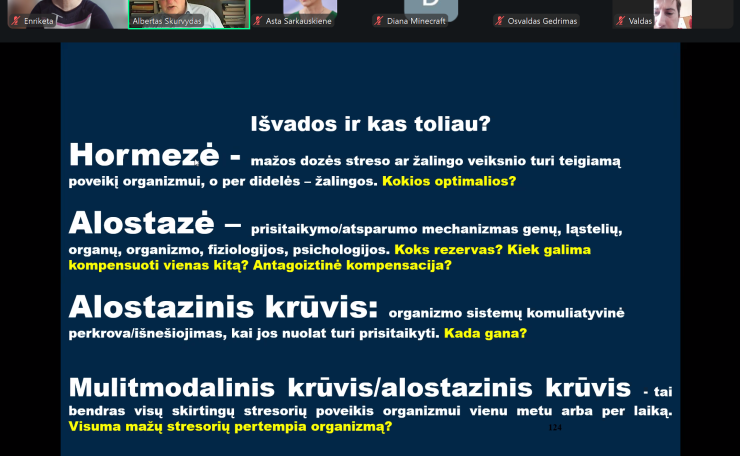 Enriketa
Albertas Skurvydas
Asta Sarkauskiene
Diana Minecraft
Osvaldas Gedrimas
Valdas

Išvados ir kas toliau?

Hormezė - mažos dozės streso ar žalingo veiksnio turi teigiamą poveikį organizmui, o per didelės – žalingos. Kokios optimalios?

Alostazė – prisitaikymo/atsparumo mechanizmas genų, ląstelių, organų, organizmo, fiziologijos, psichologijos. Koks rezervas? Kiek galima kompensuoti vienas kitą? Antagoiztinė kompensacija?

Alostazinis krūvis: organizmo sistemų komuliatyvinė perkrova/išnešiojimas, kai jos nuolat turi prisitaikyti. Kada gana?

Mulitmodalinis krūvis/alostazinis krūvis - tai bendras visų skirtingų stresorių poveikis organizmui vienu metu arba per laiką. Visuma mažų stresorių pertempia organizmą?

124